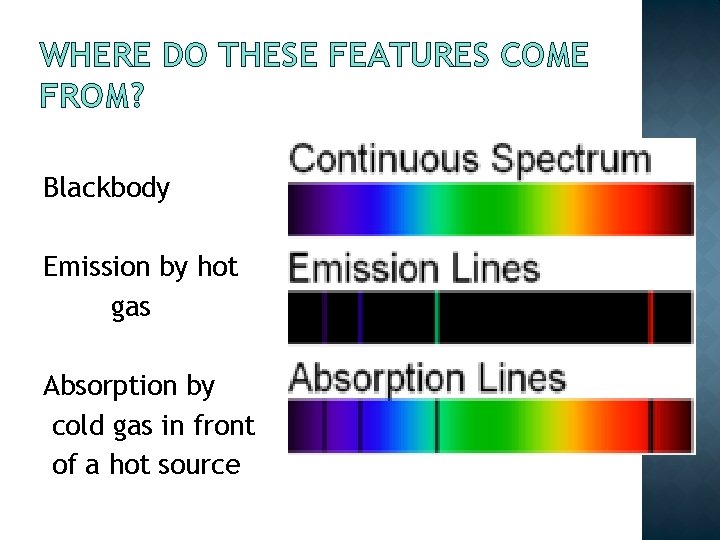 WHERE DO THESE FEATURES COME FROM?

Blackbody

Emission by hot gas

Absorption by cold gas in front of a hot source

Continuous Spectrum

Emission Lines

Absorption Lines